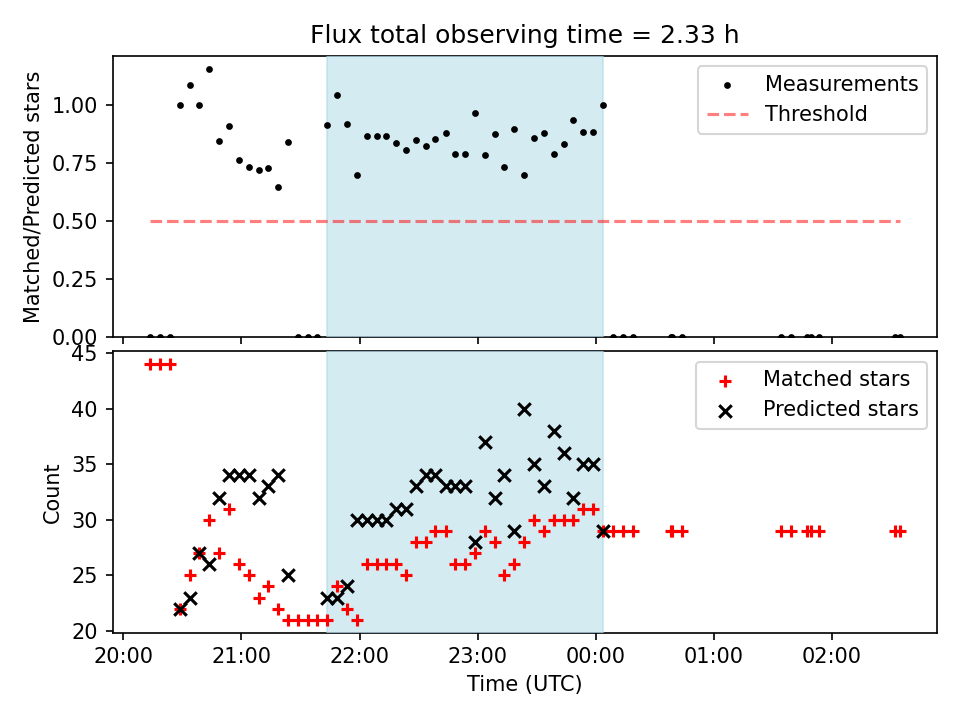 Flux total observing time = 2.33 h

Matched/Predicted stars

1.00
0.75
0.50
0.25
0.00

Measurements
Threshold

Count

45
40
35
30
25
20

Matched stars
Predicted stars

20:00
21:00
22:00
23:00
00:00
01:00
02:00

Time (UTC)